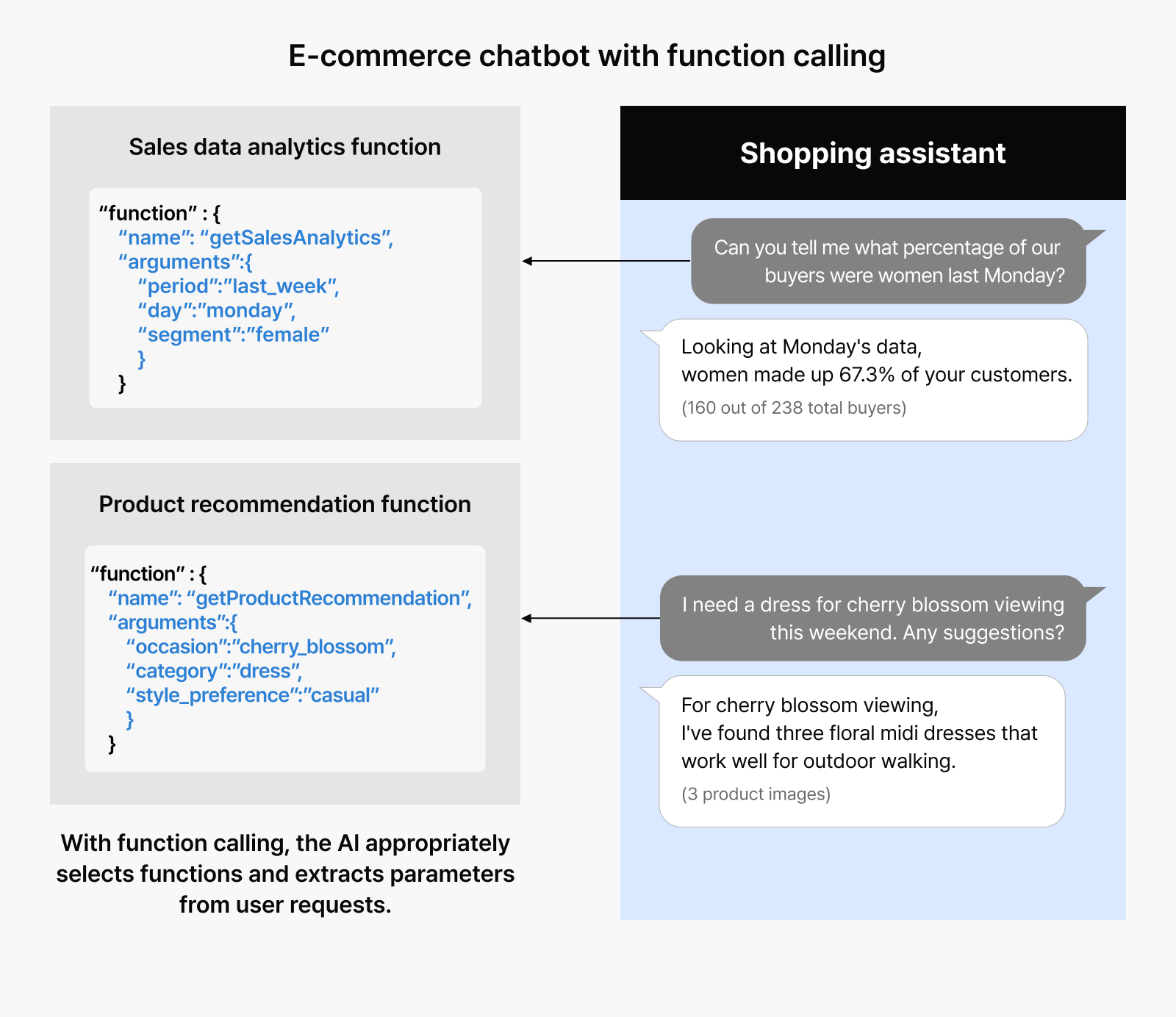 E-commerce chatbot with function calling

Sales data analytics function

“function” : {
“name”: “getSalesAnalytics”,
“arguments”:{
“period”:”last_week”,
“day”:”monday”,
“segment”:”female”
}
}

Product recommendation function

“function” : {
“name”: “getProductRecommendation”,
“arguments”:{
“occasion”:”cherry_blossom”,
“category”:”dress”,
“style_preference”:”casual”
}
}

With function calling, the AI appropriately selects functions and extracts parameters from user requests.

Shopping assistant

Can you tell me what percentage of our buyers were women last Monday?

Looking at Monday's data, women made up 67.3% of your customers.

(160 out of 238 total buyers)

I need a dress for cherry blossom viewing this weekend. Any suggestions?

For cherry blossom viewing, I've found three floral midi dresses that work well for outdoor walking.

(3 product images)